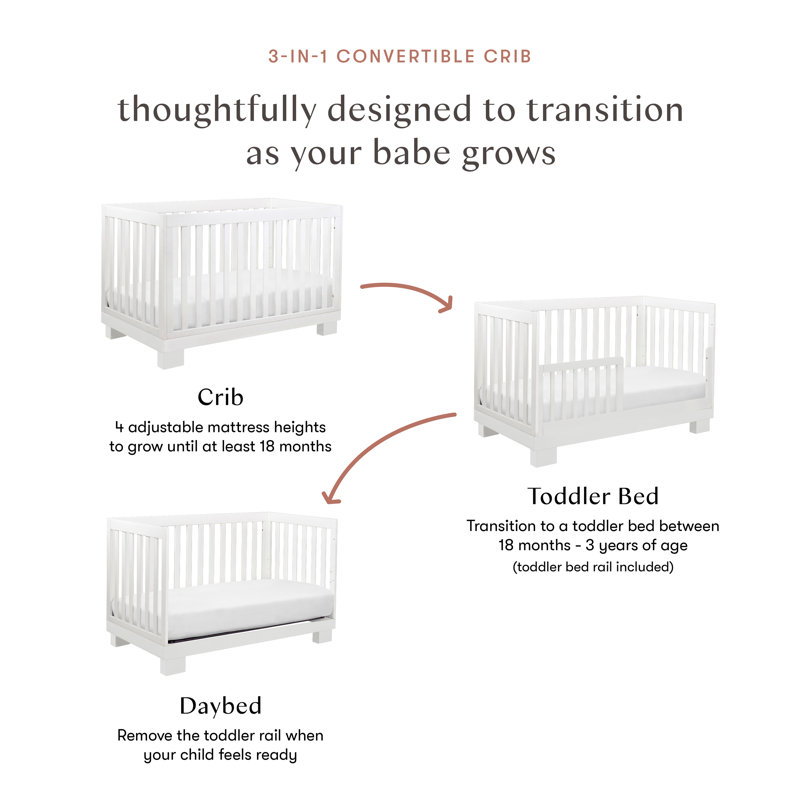 3-IN-1 CONVERTIBLE CRIB

thoughtfully designed to transition as your babe grows

Crib

4 adjustable mattress heights to grow until at least 18 months

Toddler Bed

Transition to a toddler bed between 18 months - 3 years of age

(toddler bed rail included)

Daybed

Remove the toddler rail when your child feels ready